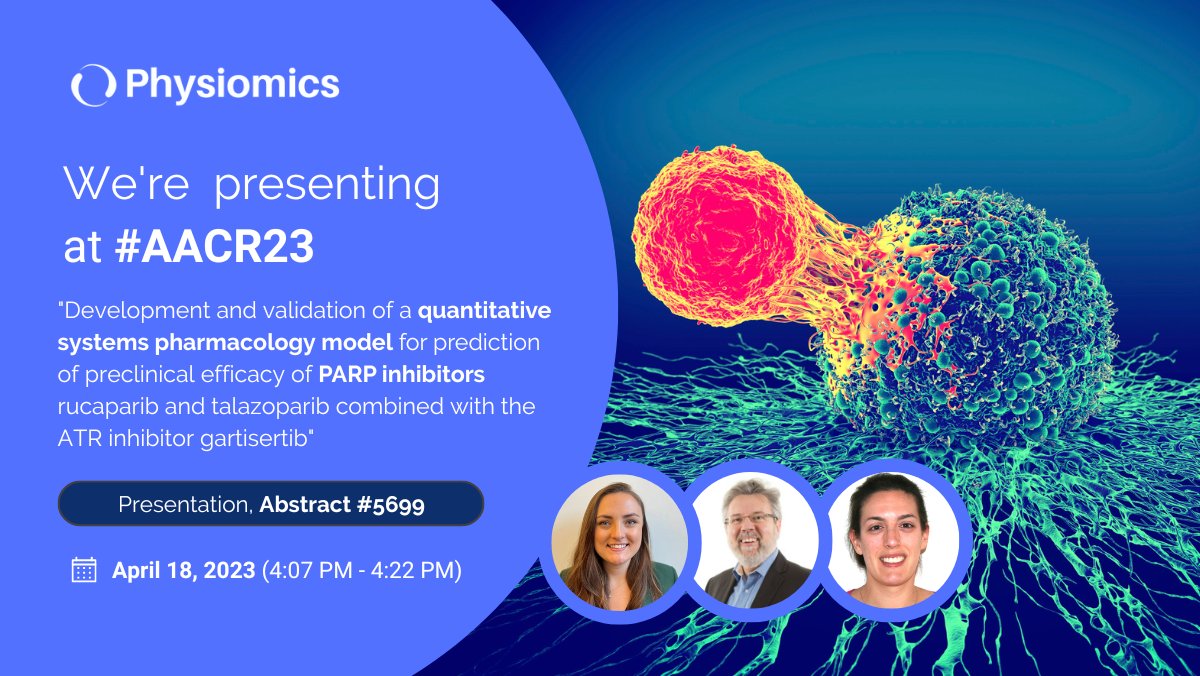 Physiomics

We're presenting at #AACR23

"Development and validation of a quantitative systems pharmacology model for prediction of preclinical efficacy of PARP inhibitors rucaparib and talazoparib combined with the ATR inhibitor gartisertib"

Presentation, Abstract #5699

April 18, 2023 (4:07 PM - 4:22 PM)